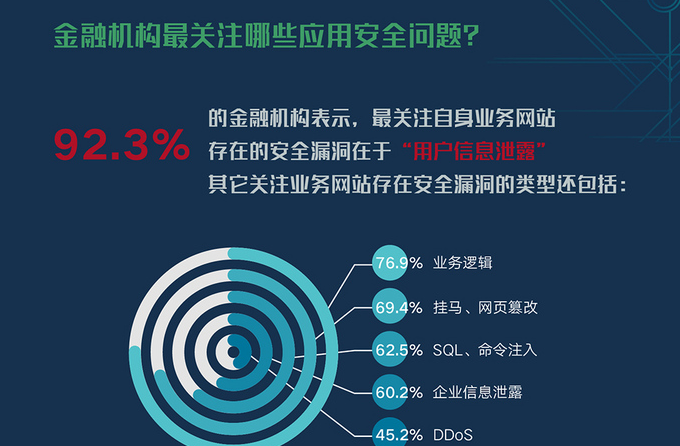 金融机构最关注哪些应用安全问题?

92.3% 的金融机构表示，最关注自身业务网站存在的安全漏洞在于“用户信息泄露”

其它关注业务网站存在安全漏洞的类型还包括：

76.9% 业务逻辑

69.4% 挂马、网页篡改

62.5% SQL、命令注入

60.2% 企业信息泄露

45.2% DDoS